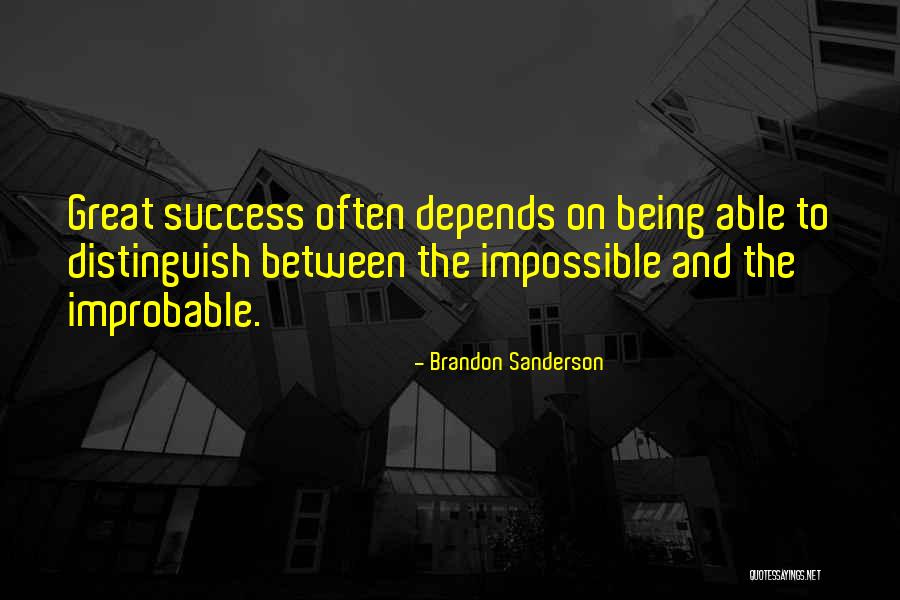 Great success often depends on being able to distinguish between the impossible and the improbable.

– Brandon Sanderson

QUOTESSAYINGS.NET